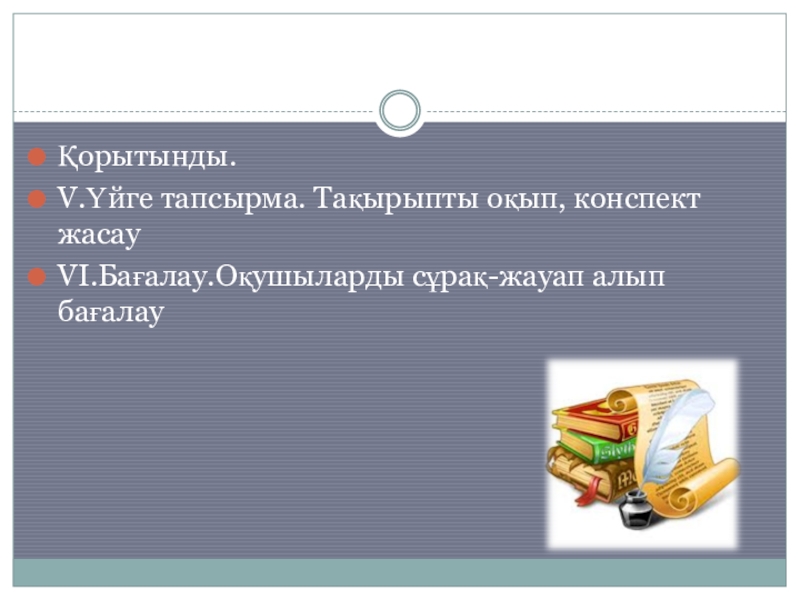 Қорытынды.

V.Үйге тапсырма. Тақырыпты оқып, конспект жасау

VI.Бағалау.Оқушыларды сұрақ-жауап алып бағалау